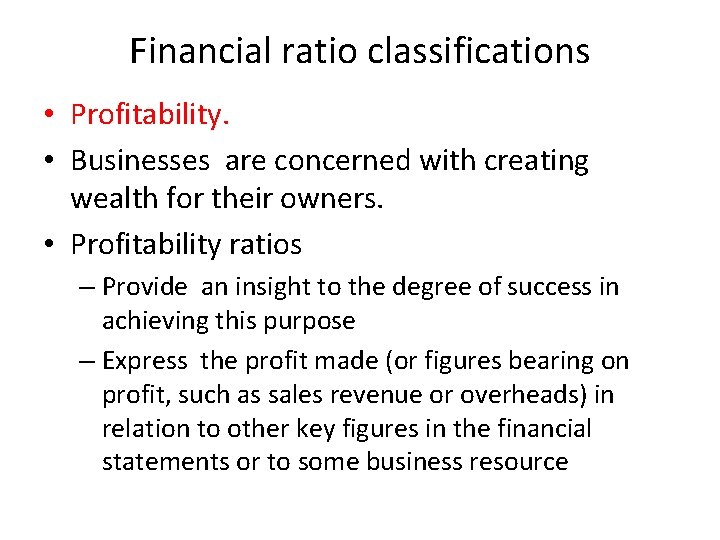 Financial ratio classifications

• Profitability.

• Businesses are concerned with creating wealth for their owners.

• Profitability ratios

– Provide an insight to the degree of success in achieving this purpose

– Express the profit made (or figures bearing on profit, such as sales revenue or overheads) in relation to other key figures in the financial statements or to some business resource